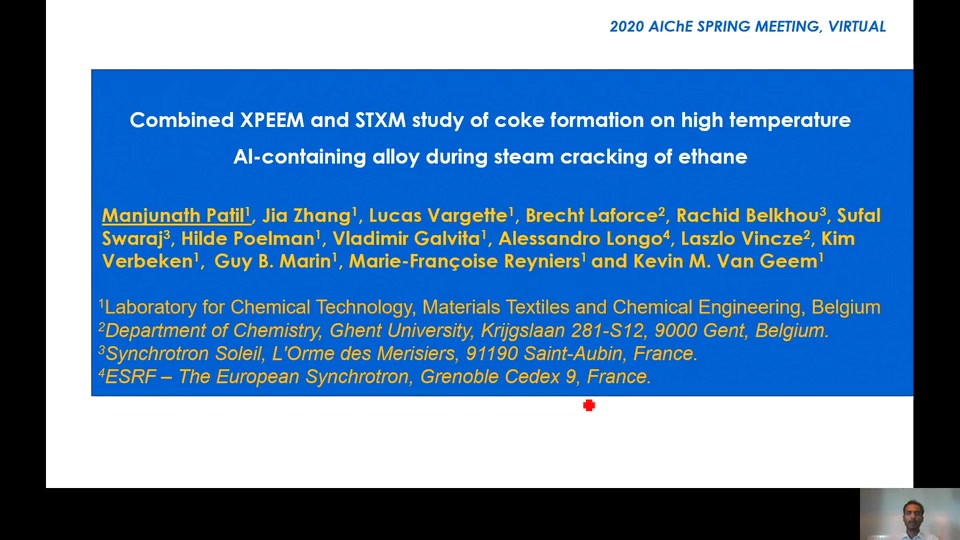 2020 AIChE SPRING MEETING, VIRTUAL

Combined XPEEM and STXM study of coke formation on high temperature Al-containing alloy during steam cracking of ethane

Manjunath Patil$^1$, Jia Zhang$^1$, Lucas Vargette$^1$, Brecht Laforce$^2$, Rachid Belkhou$^3$, Sufal Swaraj$^3$, Hilde Poelman$^1$, Vladimir Galvita$^1$, Alessandro Longo$^4$, Laszlo Vincze$^2$, Kim Verbeken$^1$, Guy B. Marin$^1$, Marie-Françoise Reyniers$^1$ and Kevin M. Van Geem$^1$

$^1$Laboratory for Chemical Technology, Materials Textiles and Chemical Engineering, Belgium
$^2$Department of Chemistry, Ghent University, Krijgslaan 281-S12, 9000 Gent, Belgium.
$^3$Synchrotron Soleil, L'Orme des Merisiers, 91190 Saint-Aubin, France.
$^4$ESRF – The European Synchrotron, Grenoble Cedex 9, France.